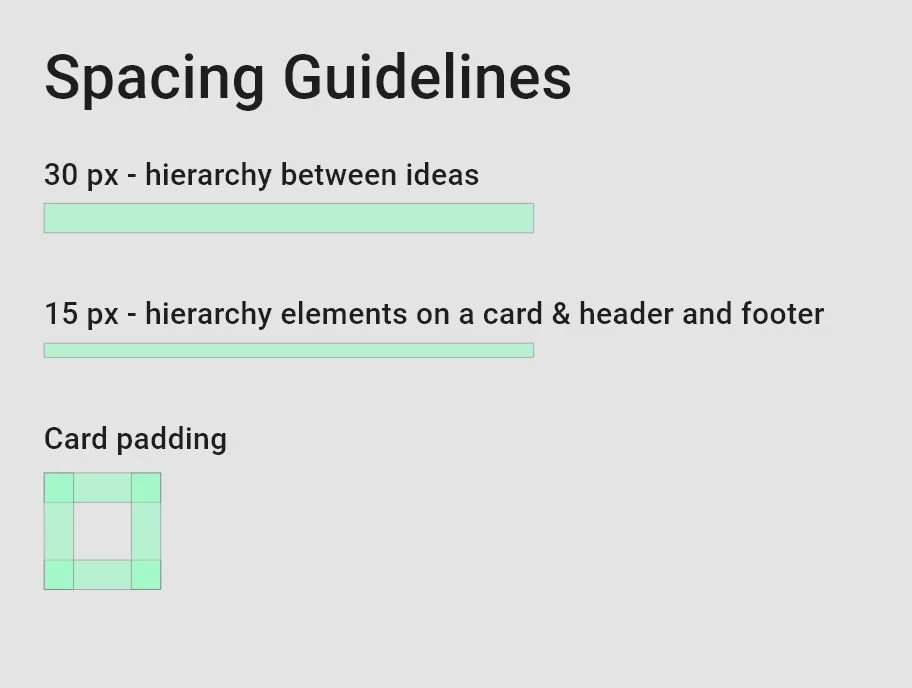 Spacing Guidelines

30 px - hierarchy between ideas

15 px - hierarchy elements on a card & header and footer

Card padding